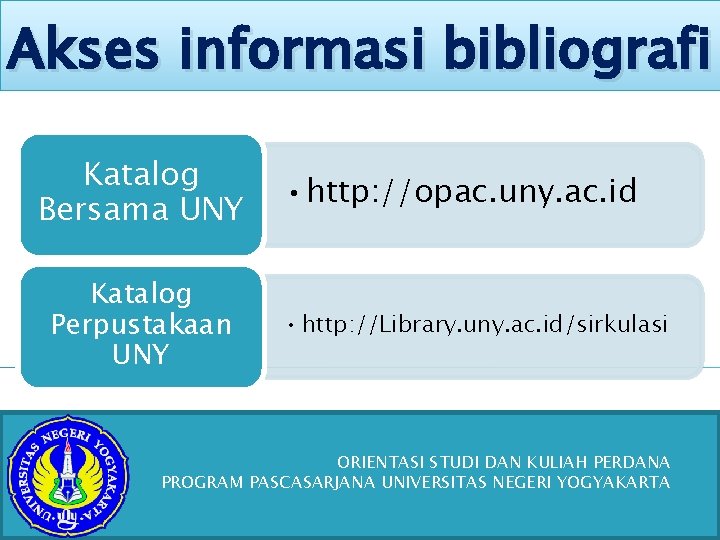 Akses informasi bibliografi

Katalog Bersama UNY

• http://opac.uny.ac.id

Katalog Perpustakaan UNY

• http://Library.uny.ac.id/sirkulasi

UNIVERSITAS NEGERI YOGYAKARTA

ORIENTASI STUDI DAN KULIAH PERDANA
PROGRAM PASCASARJANA UNIVERSITAS NEGERI YOGYAKARTA